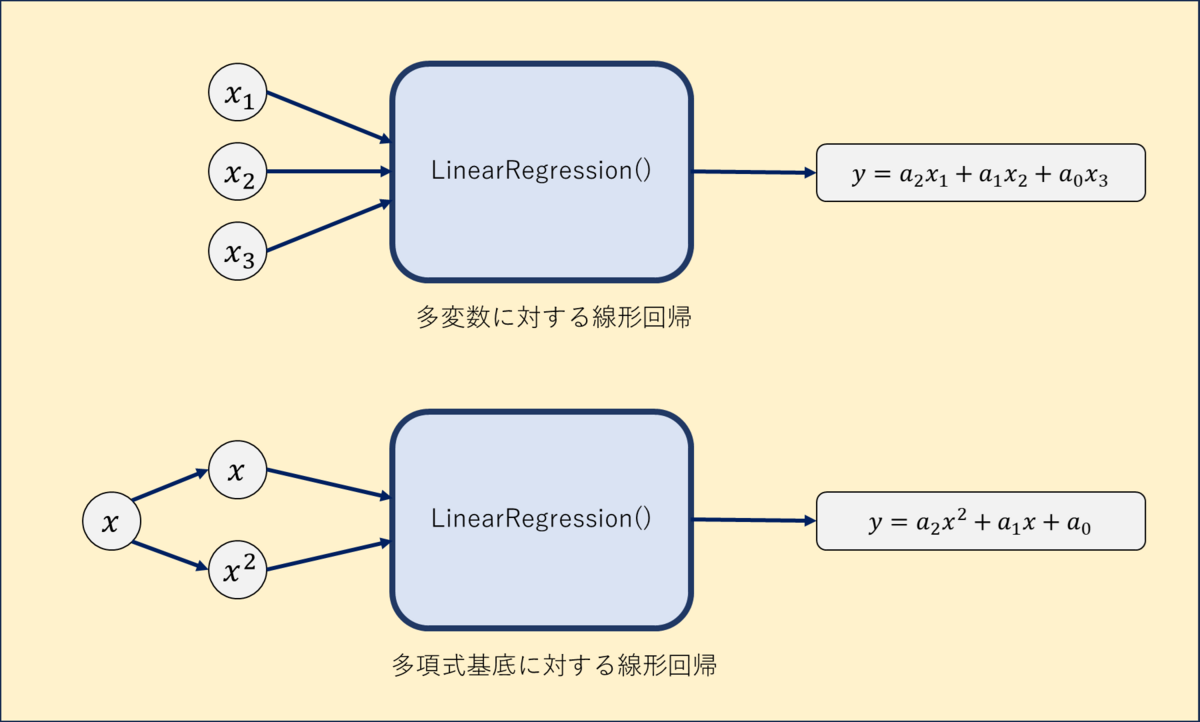 $x_1$

$x_2$

$x_3$

LinearRegression()

$y = a_2x_1 + a_1x_2 + a_0x_3$

多変数に対する線形回帰

$x$

$x$

$x^2$

LinearRegression()

$y = a_2x^2 + a_1x + a_0$

多項式基底に対する線形回帰